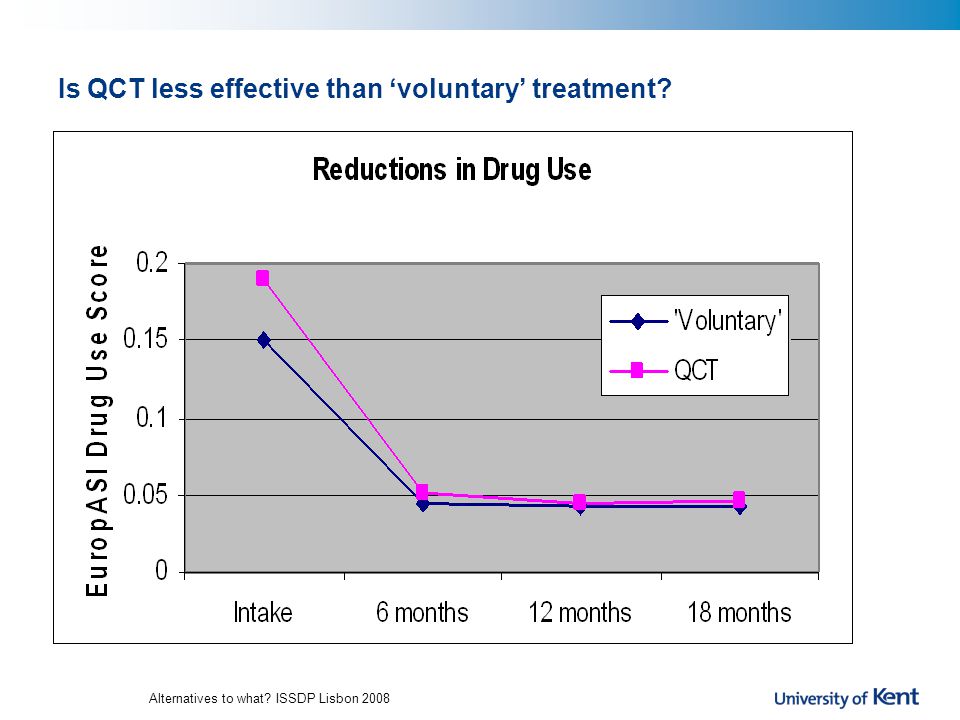 Is QCT less effective than ‘voluntary’ treatment?

Reductions in Drug Use

EuropASI Drug Use Score

0.2
0.15
0.1
0.05
0

'Voluntary'
QCT

Intake
6 months
12 months
18 months

Alternatives to what? ISSDP Lisbon 2008

University of Kent